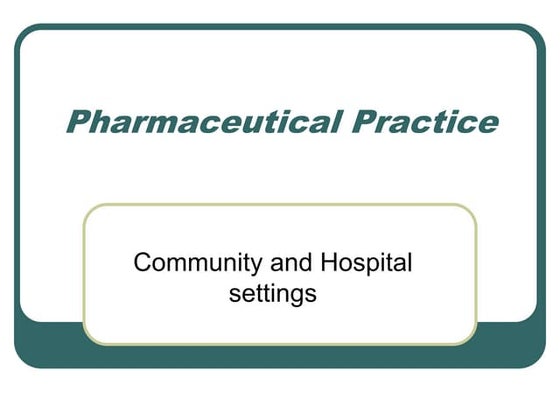 Pharmaceutical Practice

Community and Hospital settings